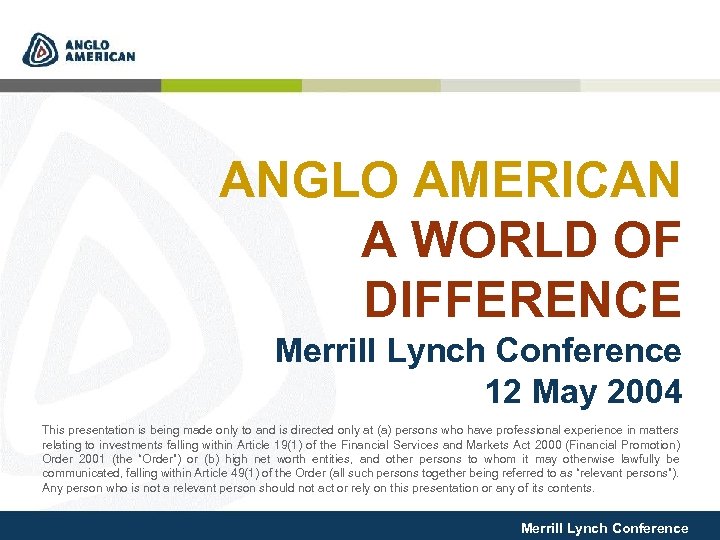 ANGLO AMERICAN

ANGLO AMERICAN
A WORLD OF DIFFERENCE

Merrill Lynch Conference
12 May 2004

This presentation is being made only to and is directed only at (a) persons who have professional experience in matters relating to investments falling within Article 19(1) of the Financial Services and Markets Act 2000 (Financial Promotion) Order 2001 (the "Order") or (b) high net worth entities, and other persons to whom it may otherwise lawfully be communicated, falling within Article 49(1) of the Order (all such persons together being referred to as "relevant persons"). Any person who is not a relevant person should not act or rely on this presentation or any of its contents.

Merrill Lynch Conference